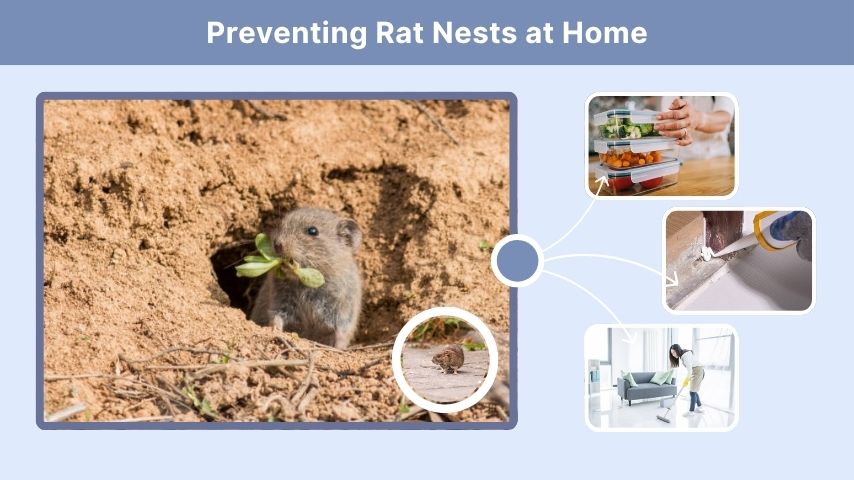 Preventing Rat Nests at Home